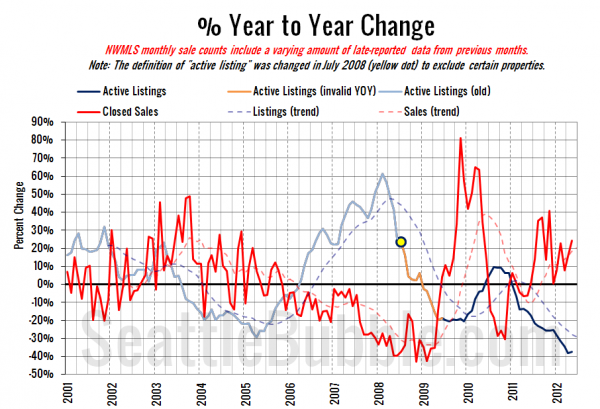 % Year to Year Change

NWMLS monthly sale counts include a varying amount of late-reported data from previous months.

Note: The definition of "active listing" was changed in July 2008 (yellow dot) to exclude certain properties.

Active Listings
Active Listings (invalid YOY)
Active Listings (old)
Closed Sales
Listings (trend)
Sales (trend)

Percent Change

90%
80%
70%
60%
50%
40%
30%
20%
10%
0%
-10%
-20%
-30%
-40%
-50%

2001
2002
2003
2004
2005
2006
2007
2008
2009
2010
2011
2012

SeattleBubble.com